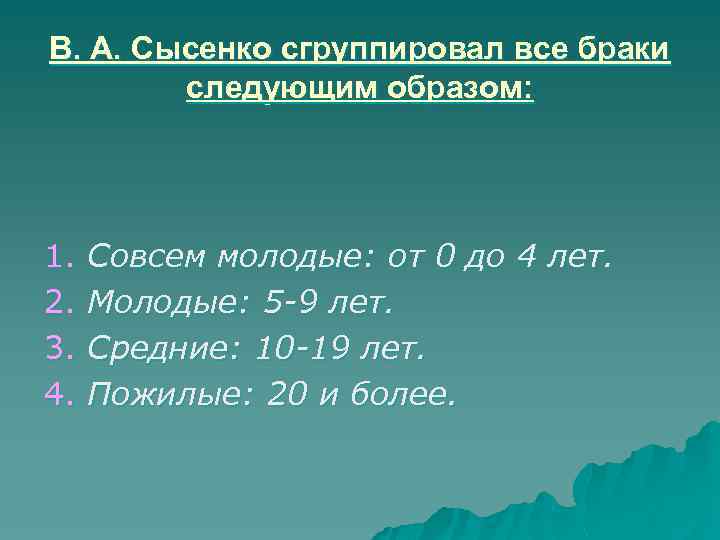 В. А. Сысенко сгруппировал все браки следующим образом:

1. Совсем молодые: от 0 до 4 лет.
2. Молодые: 5-9 лет.
3. Средние: 10-19 лет.
4. Пожилые: 20 и более.